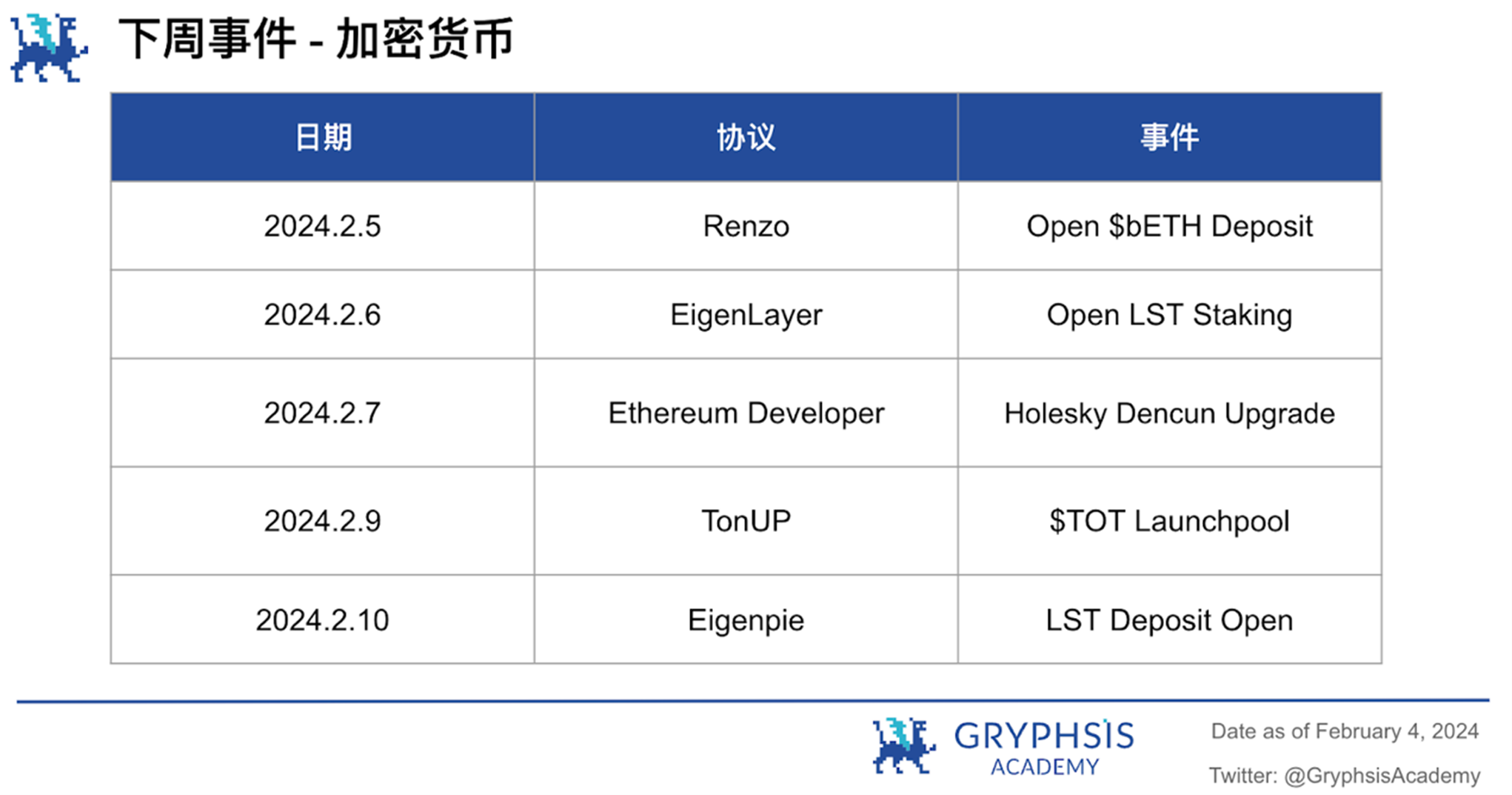 下周事件 - 加密货币

| 日期 | 协议 | 事件 |
|---|---|---|
| 2024.2.5 | Renzo | Open \$bETH Deposit |
| 2024.2.6 | EigenLayer | Open LST Staking |
| 2024.2.7 | Ethereum Developer | Holesky Dencun Upgrade |
| 2024.2.9 | TonUP | \$TOT Launchpool |
| 2024.2.10 | Eigenpie | LST Deposit Open |

GRYPHSIS ACADEMY

Date as of February 4, 2024

Twitter: @GryphsisAcademy